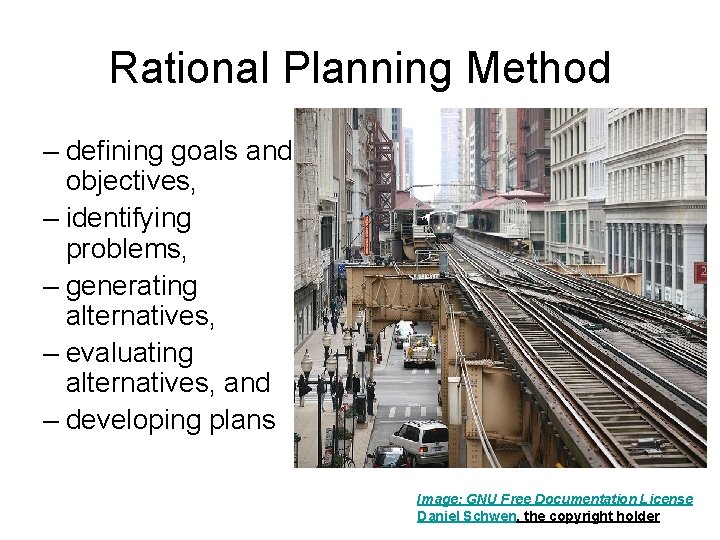 Rational Planning Method

– defining goals and objectives,
– identifying problems,
– generating alternatives,
– evaluating alternatives, and
– developing plans

Image: GNU Free Documentation License
Daniel Schwen, the copyright holder